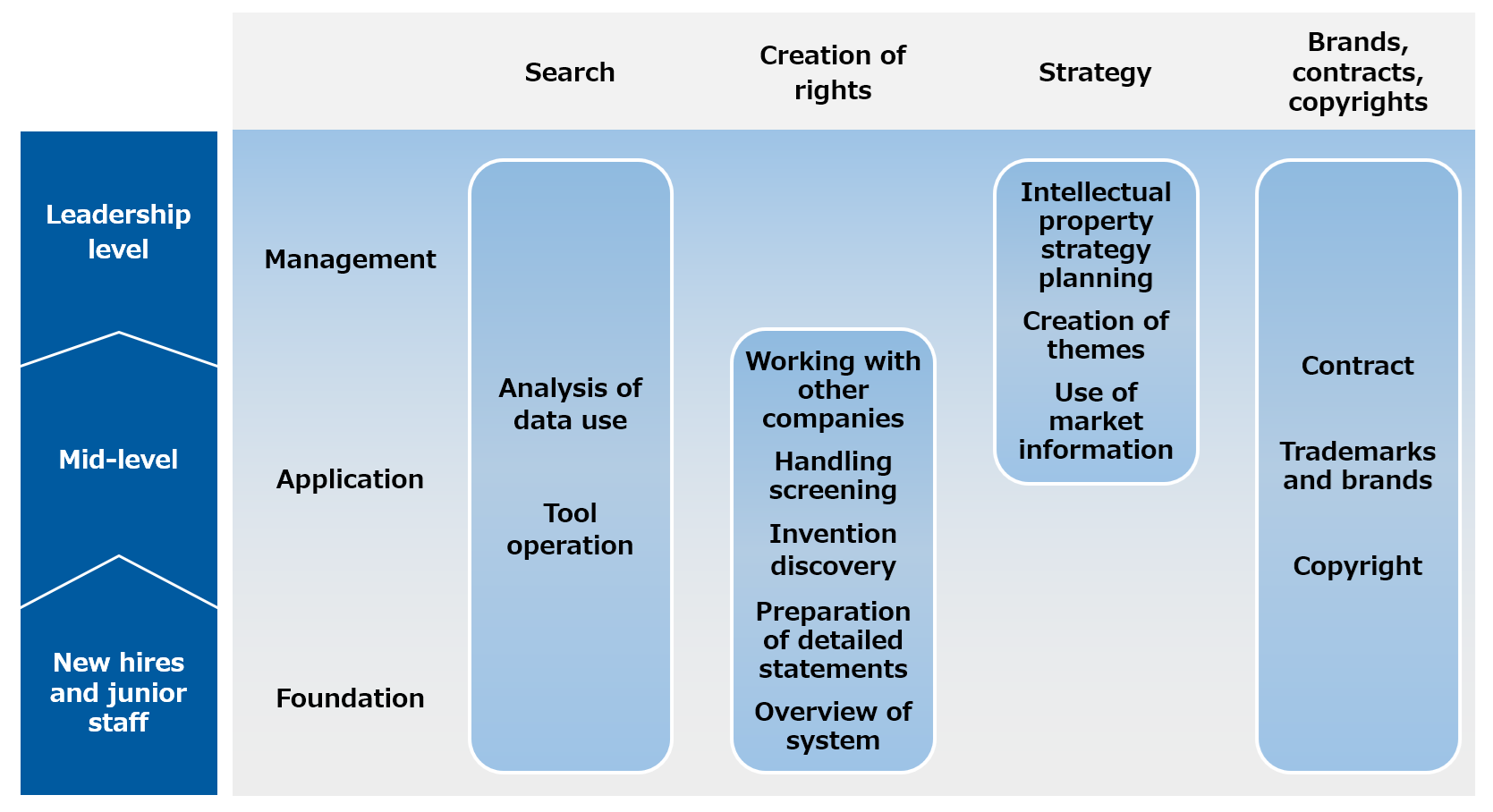 Search

Creation of rights

Strategy

Brands, contracts, copyrights

Leadership level

Mid-level

New hires and junior staff

Management

Application

Foundation

Analysis of data use

Tool operation

Working with other companies

Handling screening

Invention discovery

Preparation of detailed statements

Overview of system

Intellectual property strategy planning

Creation of themes

Use of market information

Contract

Trademarks and brands

Copyright